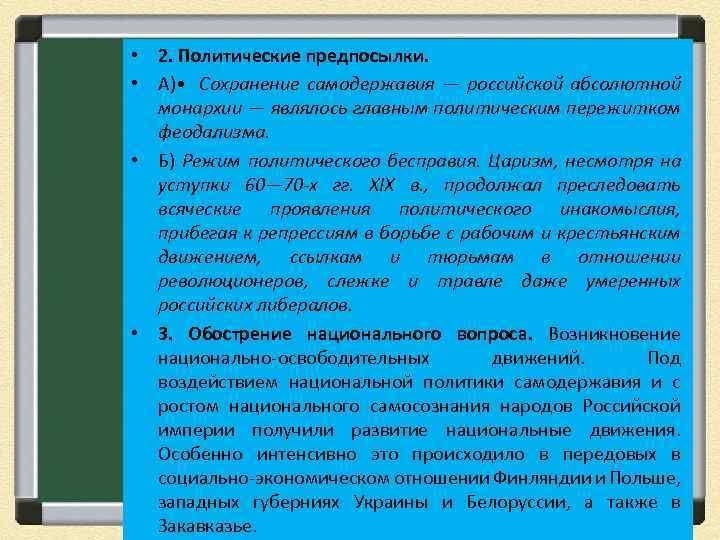 • 2. Политические предпосылки.

• А)• Сохранение самодержавия — российской абсолютной монархии — являлось главным политическим пережитком феодализма.

• Б) Режим политического бесправия. Царизм, несмотря на уступки 60—70-х гг. XIX в., продолжал преследовать всяческие проявления политического инакомыслия, прибегая к репрессиям в борьбе с рабочим и крестьянским движением, ссылкам и тюрьмам в отношении революционеров, слежке и травле даже умеренных российских либералов.

• 3. Обострение национального вопроса. Возникновение национально-освободительных движений. Под воздействием национальной политики самодержавия и с ростом национального самосознания народов Российской империи получили развитие национальные движения. Особенно интенсивно это происходило в передовых в социально-экономическом отношении Финляндии и Польше, западных губерниях Украины и Белоруссии, а также в Закавказье.